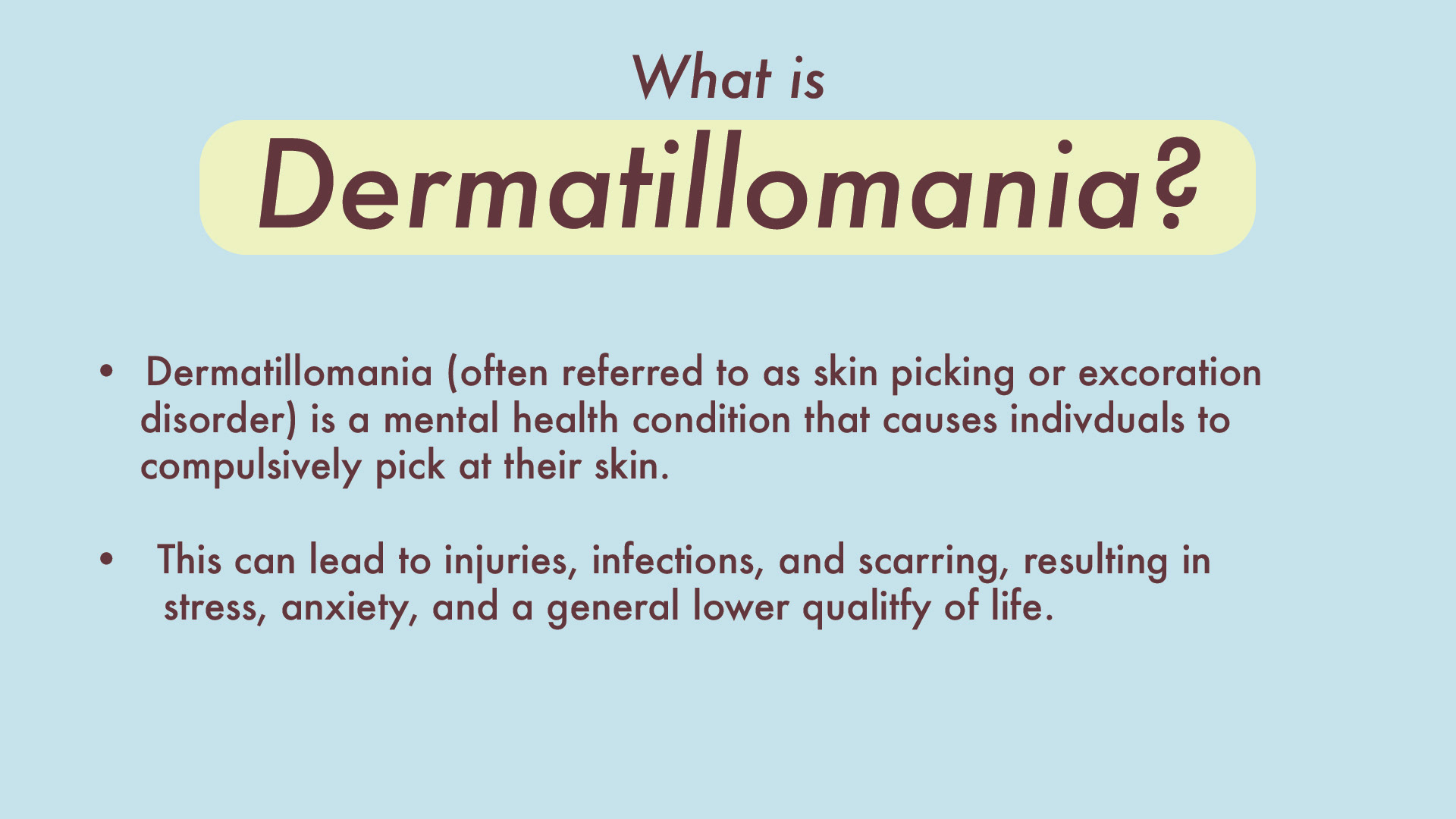 What is

Dermatillomania?

• Dermatillomania (often referred to as skin picking or excoration disorder) is a mental health condition that causes indivduals to compulsively pick at their skin.

• This can lead to injuries, infections, and scarring, resulting in stress, anxiety, and a general lower qualitfy of life.